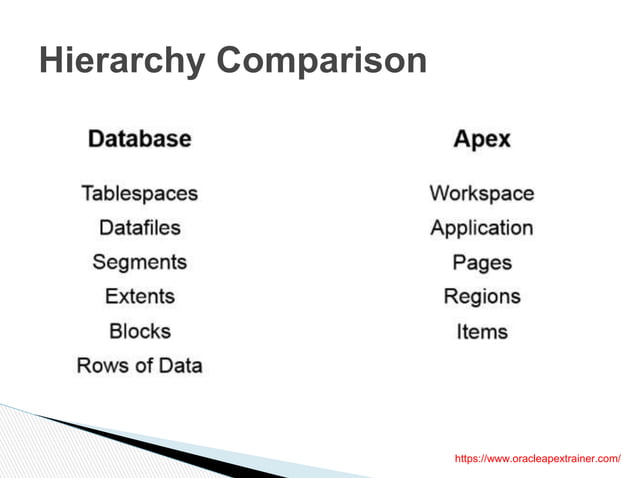 Hierarchy Comparison

Database

Tablespaces
Datafiles
Segments
Extents
Blocks
Rows of Data

Apex

Workspace
Application
Pages
Regions
Items

https://www.oracleapextrainer.com/